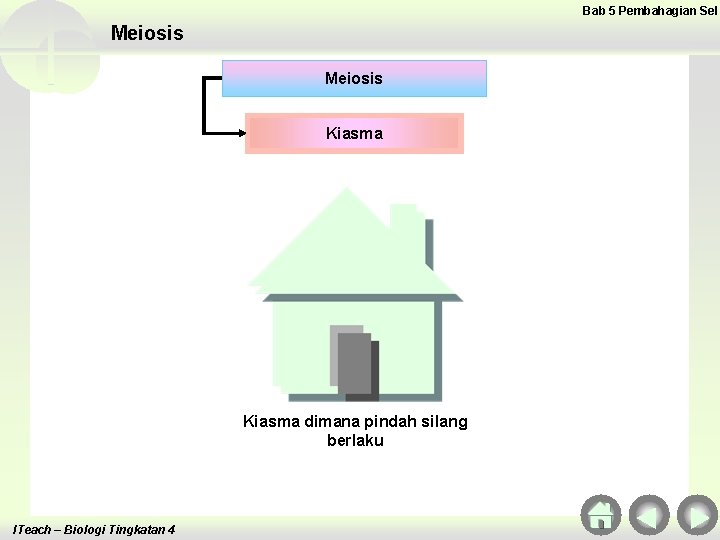 Bab 5 Pembahagian Sel

Meiosis

Meiosis

Kiasma

Kiasma dimana pindah silang berlaku

ITeach – Biologi Tingkatan 4